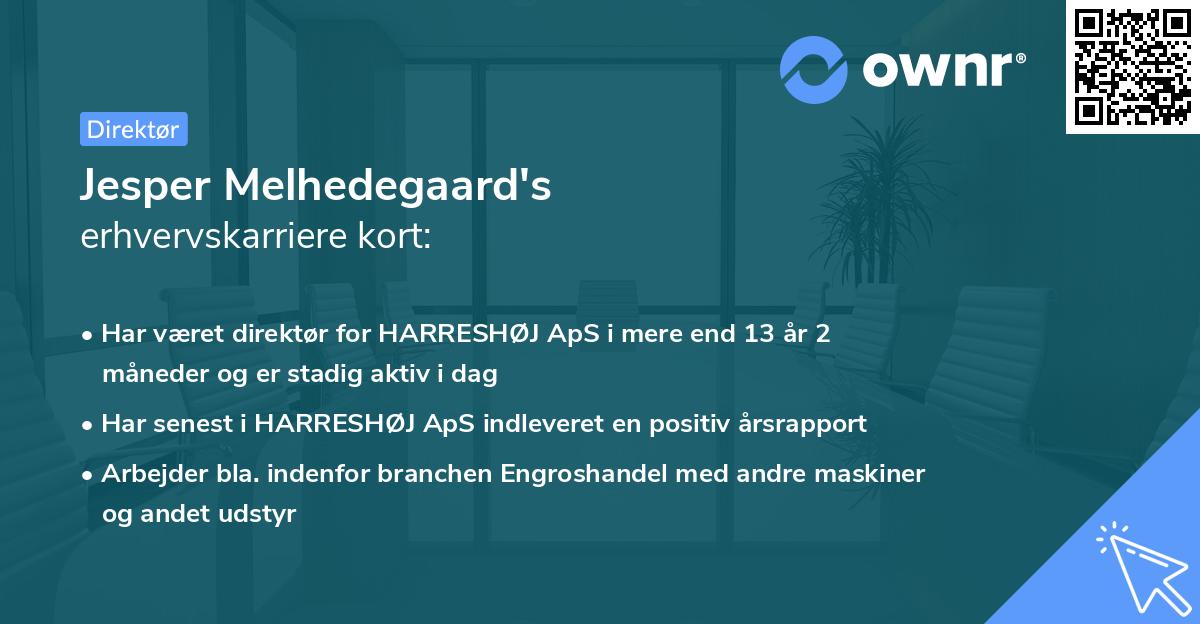 ownr®

Direktør

Jesper Melhedegaard's
erhvervskarriere kort:

• Har været direktør for HARRESHØJ ApS i mere end 13 år 2 måneder og er stadig aktiv i dag

• Har senest i HARRESHØJ ApS indleveret en positiv årsrapport

• Arbejder bla. indenfor branchen Engroshandel med andre maskiner og andet udstyr